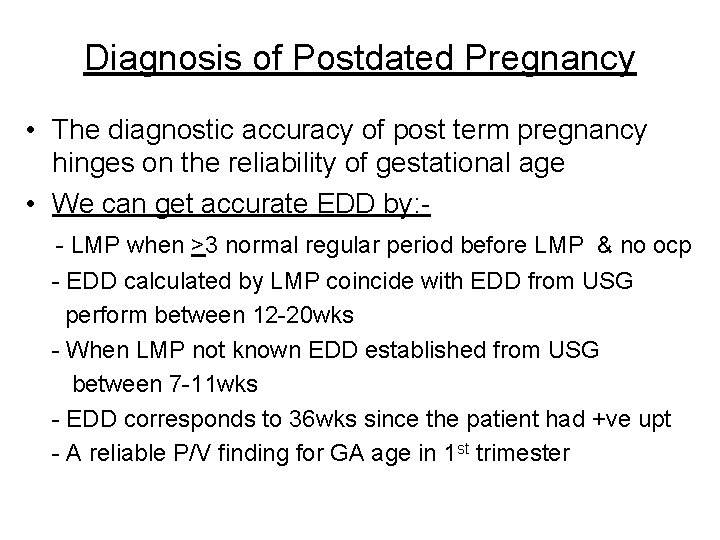 Diagnosis of Postdated Pregnancy

• The diagnostic accuracy of post term pregnancy hinges on the reliability of gestational age

• We can get accurate EDD by:-

- LMP when $\geq$3 normal regular period before LMP & no ocp

- EDD calculated by LMP coincide with EDD from USG perform between 12-20wks

- When LMP not known EDD established from USG between 7-11wks

- EDD corresponds to 36wks since the patient had +ve upt

- A reliable P/V finding for GA age in 1$^{st}$ trimester